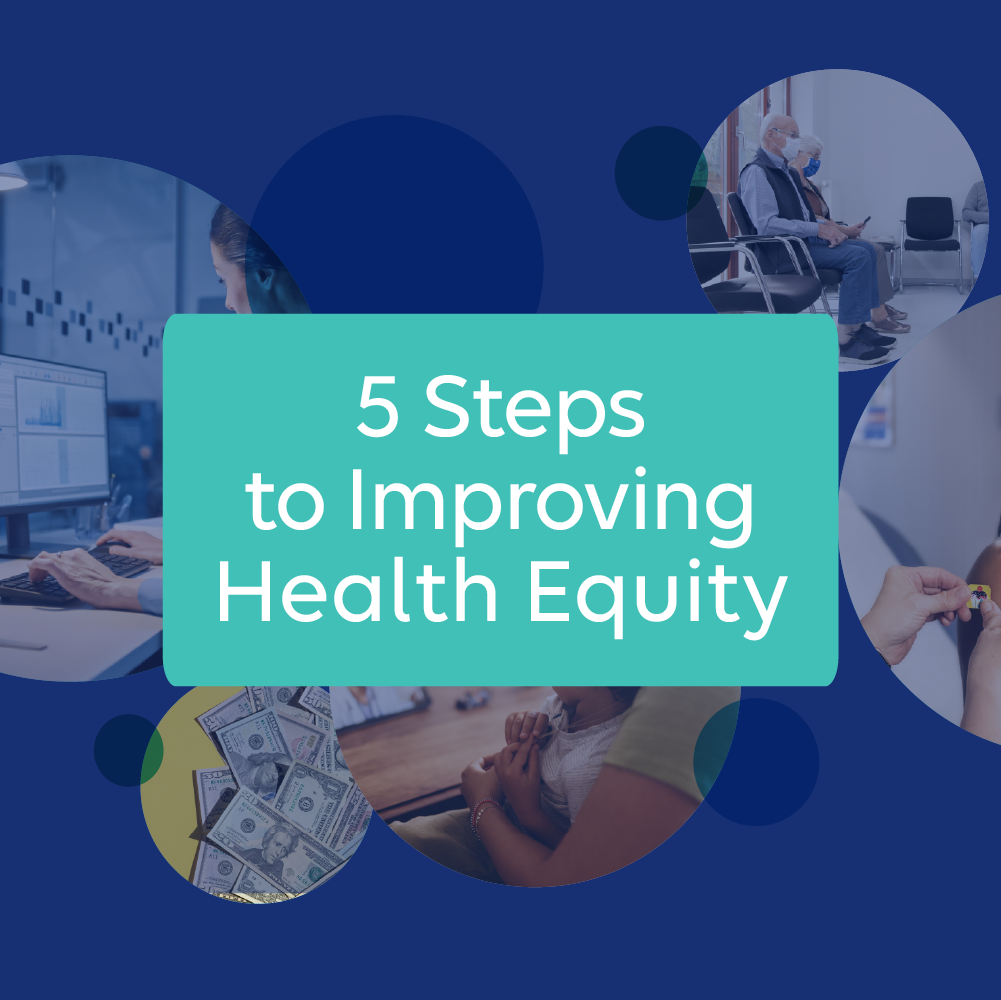 5 Steps
to Improving
Health Equity